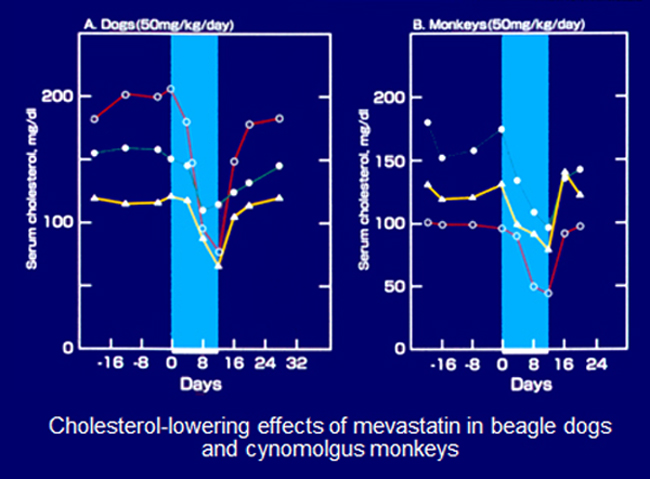 A. Dogs (50mg/kg/day)

Serum cholesterol, mg/dl

200

100

0

-16 -8 0 8 16 24 32

Days

B. Monkeys (50mg/kg/day)

Serum cholesterol, mg/dl

200

150

100

50

0

-16 -8 0 8 16 24

Days

Cholesterol-lowering effects of mevastatin in beagle dogs and cynomolgus monkeys